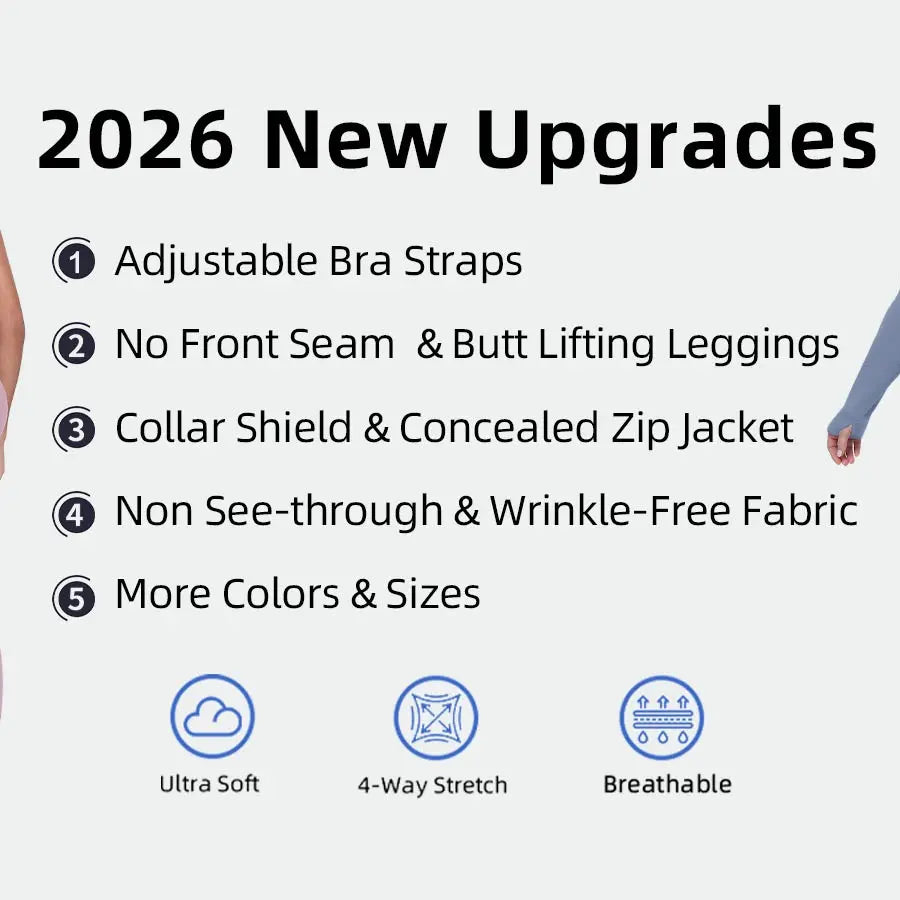 2026 New Upgrades

1 Adjustable Bra Straps

2 No Front Seam & Butt Lifting Leggings

3 Collar Shield & Concealed Zip Jacket

4 Non See-through & Wrinkle-Free Fabric

5 More Colors & Sizes

Ultra Soft

4-Way Stretch

Breathable